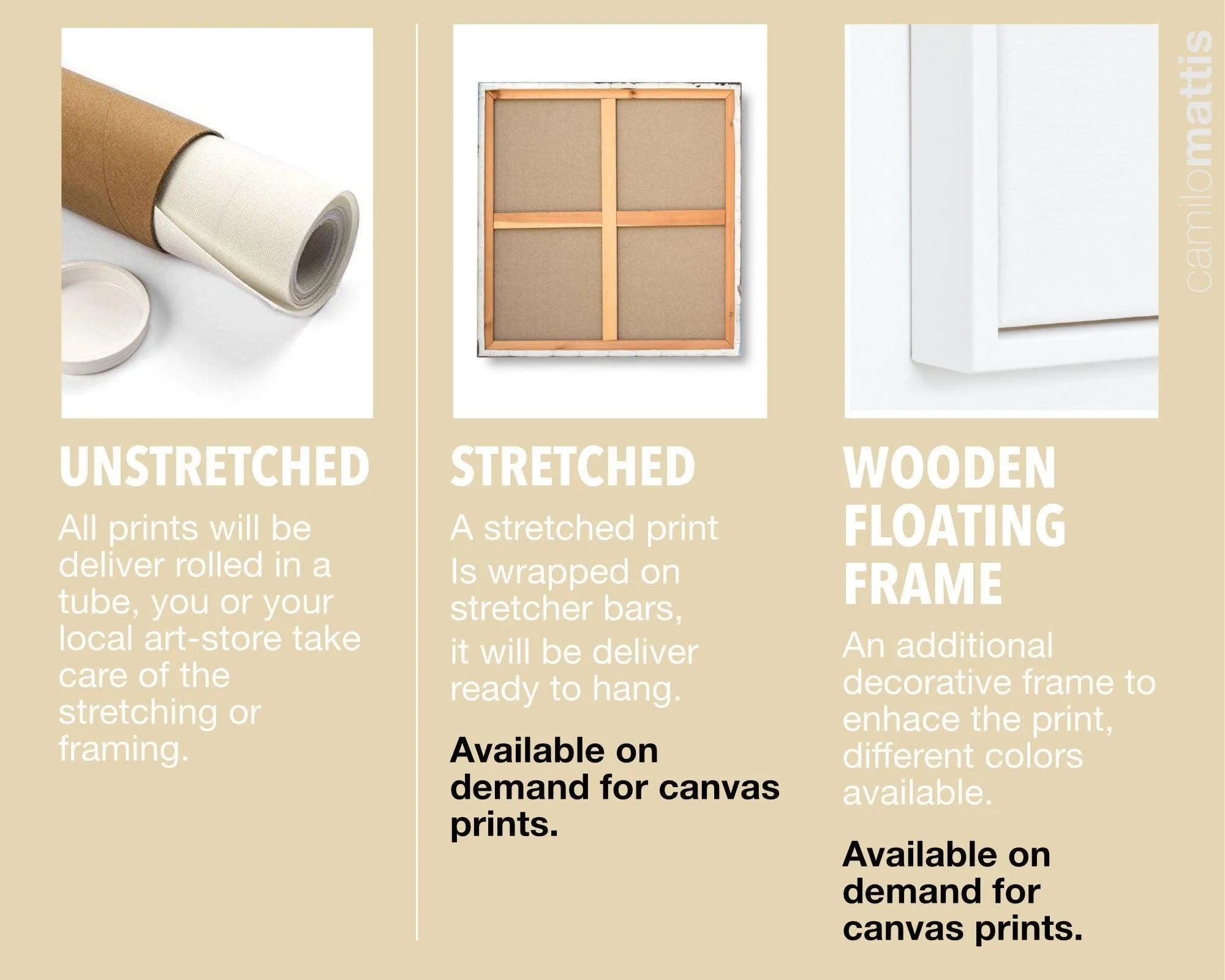 UNSTRETCHED

All prints will be deliver rolled in a tube, you or your local art-store take care of the stretching or framing.

STRETCHED

A stretched print Is wrapped on stretcher bars, it will be deliver ready to hang.

Available on demand for canvas prints.

WOODEN FLOATING FRAME

An additional decorative frame to enhace the print, different colors available.

Available on demand for canvas prints.

camilomattis